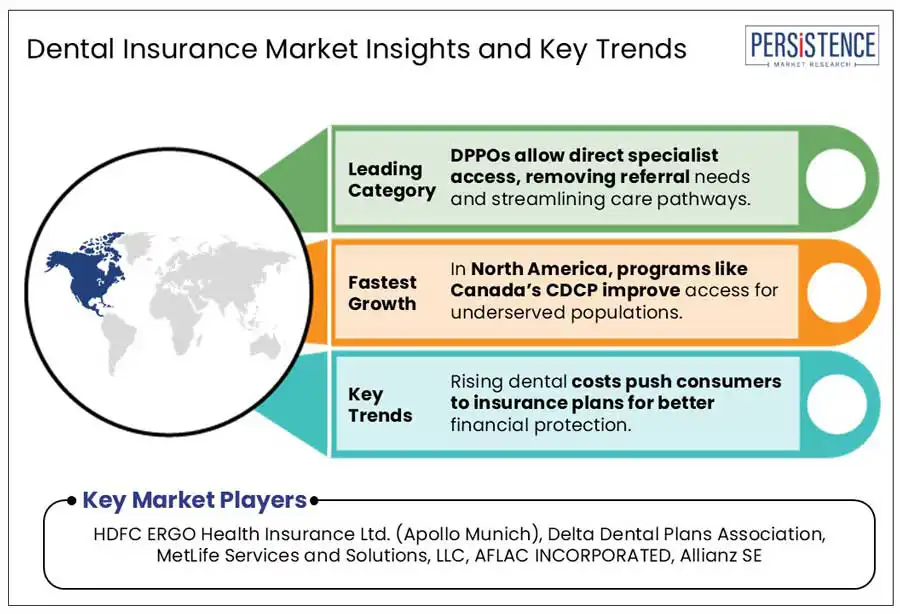 Dental Insurance Market Insights and Key Trends

PERSISTENCE
MARKET RESEARCH

Leading Category

DPPOs allow direct specialist access, removing referral needs and streamlining care pathways.

Fastest Growth

In North America, programs like Canada's CDCP improve access for underserved populations.

Key Trends

Rising dental costs push consumers to insurance plans for better financial protection.

Key Market Players

HDFC ERGO Health Insurance Ltd. (Apollo Munich), Delta Dental Plans Association, MetLife Services and Solutions, LLC, AFLAC INCORPORATED, Allianz SE